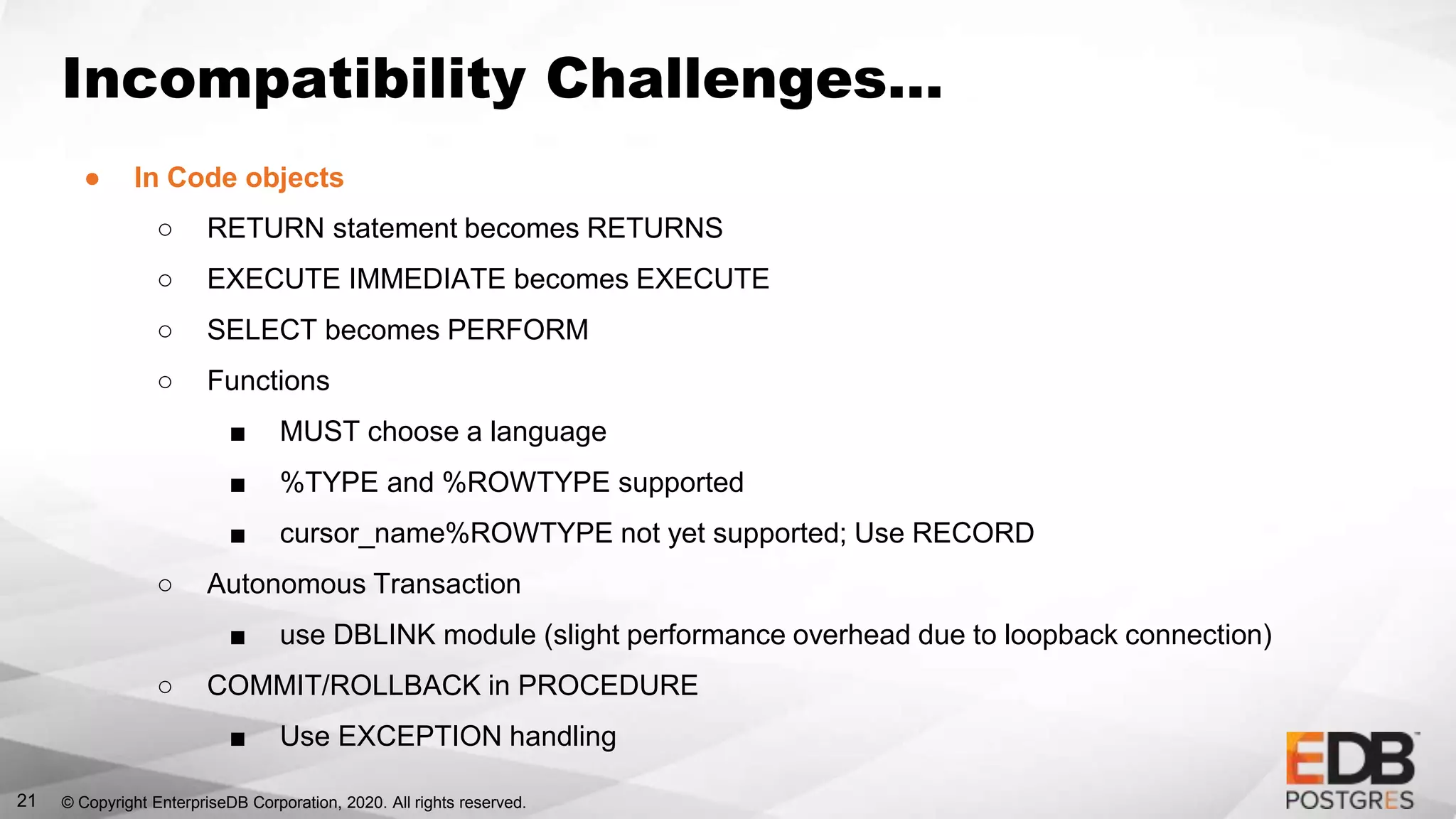 Incompatibility Challenges...

● In Code objects

○ RETURN statement becomes RETURNS

○ EXECUTE IMMEDIATE becomes EXECUTE

○ SELECT becomes PERFORM

○ Functions

■ MUST choose a language

■ %TYPE and %ROWTYPE supported

■ cursor_name%ROWTYPE not yet supported; Use RECORD

○ Autonomous Transaction

■ use DBLINK module (slight performance overhead due to loopback connection)

○ COMMIT/ROLLBACK in PROCEDURE

■ Use EXCEPTION handling

21 © Copyright EnterpriseDB Corporation, 2020. All rights reserved.

EDB POSTGRES